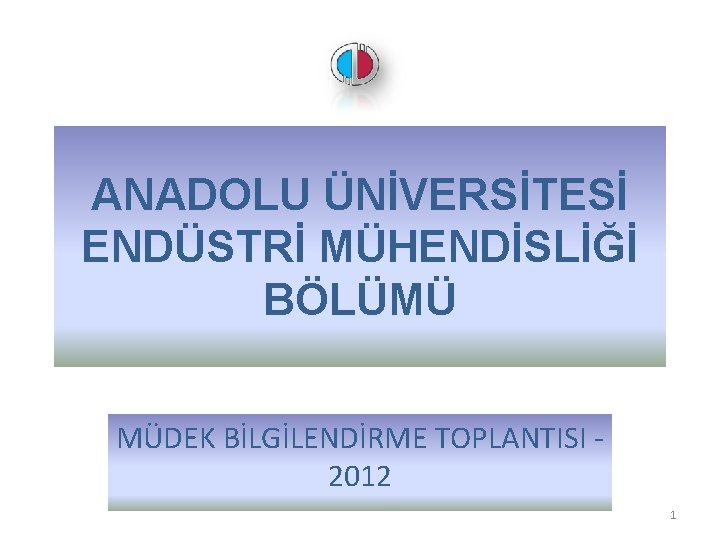 ANADOLU ÜNİVERSİTESİ ENDÜSTRİ MÜHENDİSLİĞİ BÖLÜMÜ

MÜDEK BİLGİLENDİRME TOPLANTISI - 2012

1